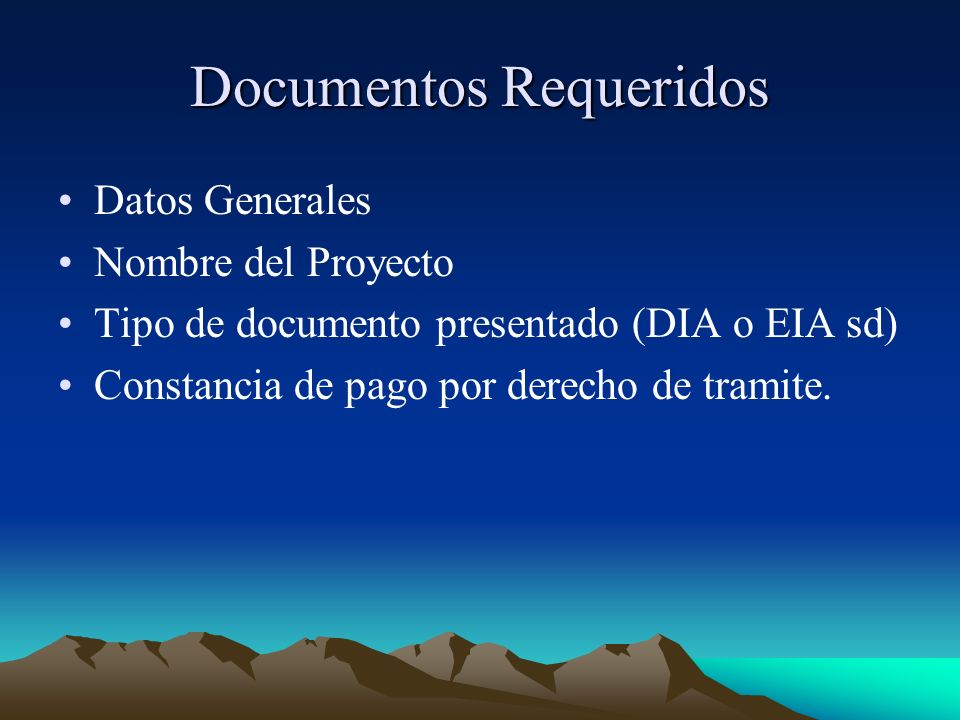 Documentos Requeridos

• Datos Generales
• Nombre del Proyecto
• Tipo de documento presentado (DIA o EIA sd)
• Constancia de pago por derecho de tramite.